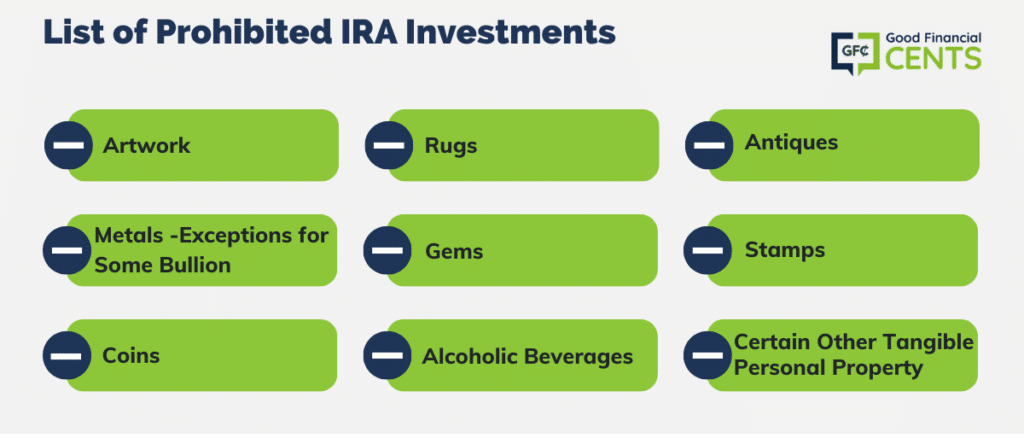 List of Prohibited IRA Investments

GFC Good Financial CENTS

Artwork

Rugs

Antiques

Metals -Exceptions for Some Bullion

Gems

Stamps

Coins

Alcoholic Beverages

Certain Other Tangible Personal Property